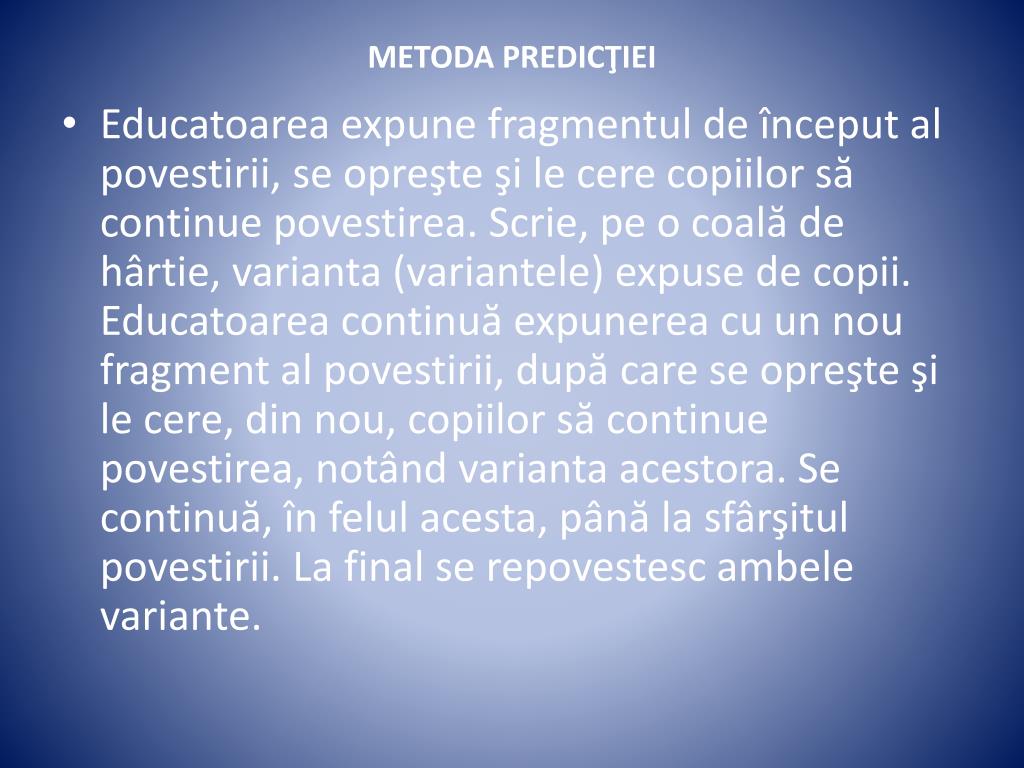 METODA PREDICŢIEI

• Educatoarea expune fragmentul de început al povestirii, se opreşte şi le cere copiilor să continue povestirea. Scrie, pe o coală de hârtie, varianta (variantele) expuse de copii. Educatoarea continuă expunerea cu un nou fragment al povestirii, după care se opreşte şi le cere, din nou, copiilor să continue povestirea, notând varianta acestora. Se continuă, în felul acesta, până la sfârşitul povestirii. La final se repovestesc ambele variante.